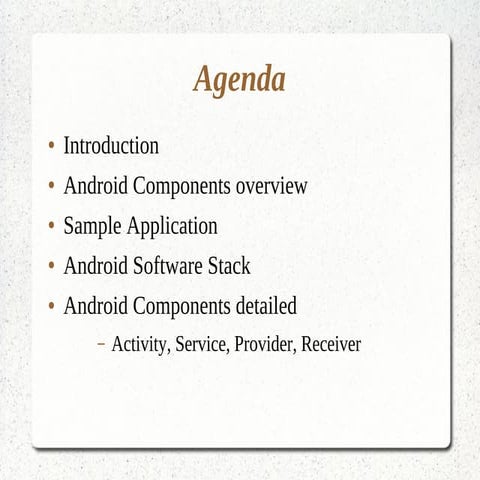 Agenda

• Introduction
• Android Components overview
• Sample Application
• Android Software Stack
• Android Components detailed
  – Activity, Service, Provider, Receiver